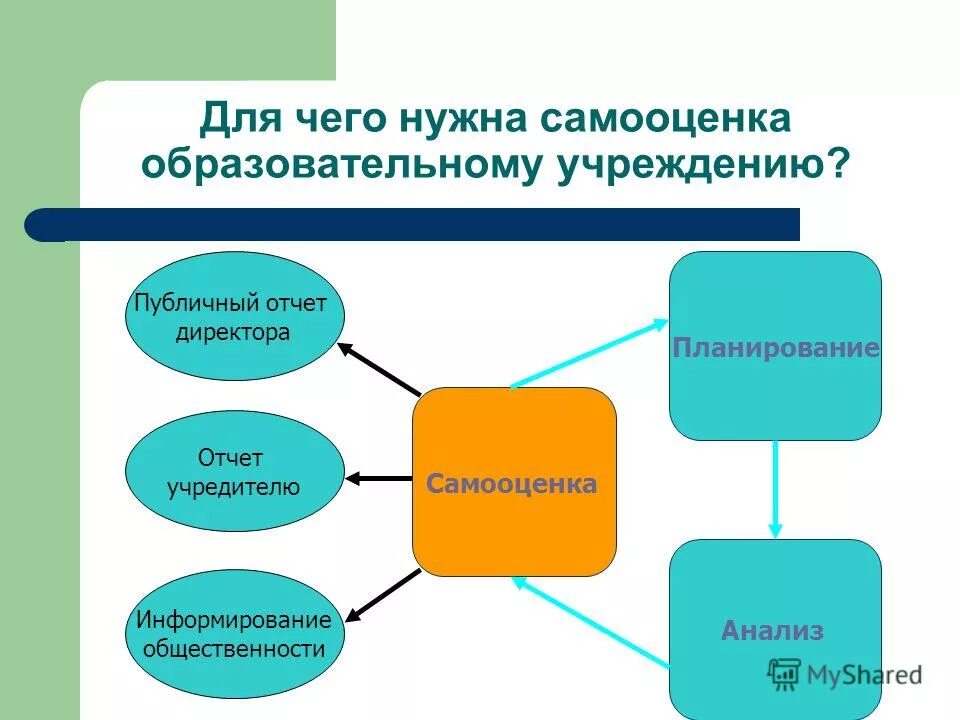 Для чего нужна самооценка образовательному учреждению?

Публичный отчет директора

Отчет учредителю

Информирование общественности

Самооценка

Планирование

Анализ

MyShared